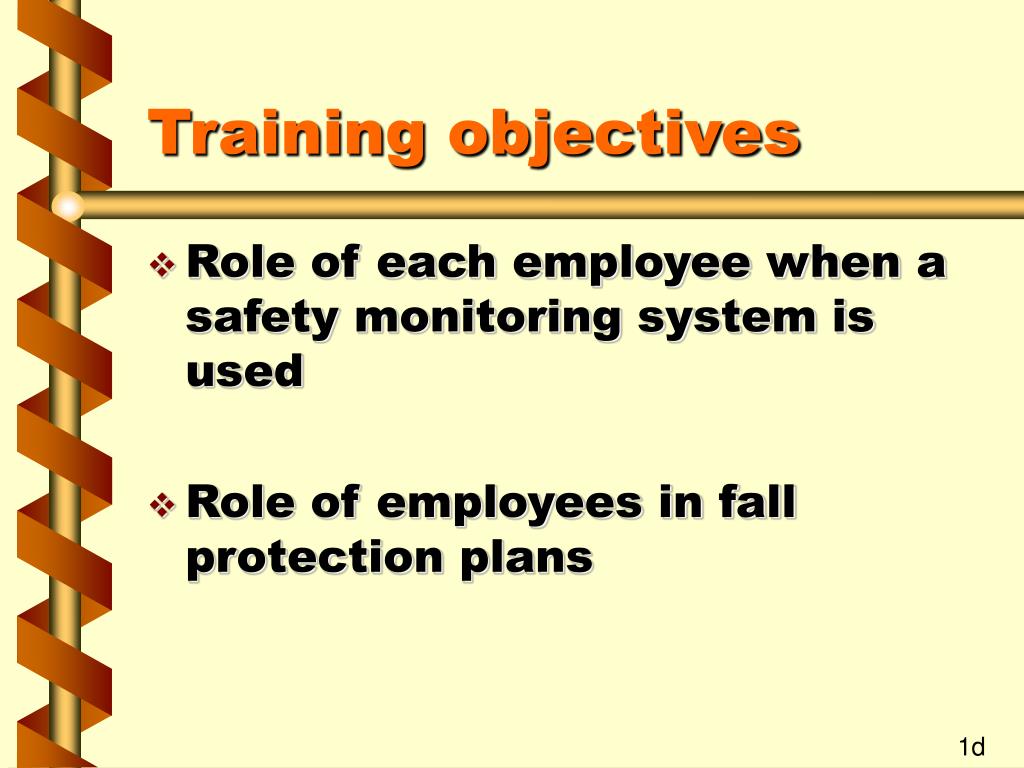 Training objectives

❖ Role of each employee when a safety monitoring system is used

❖ Role of employees in fall protection plans

1d